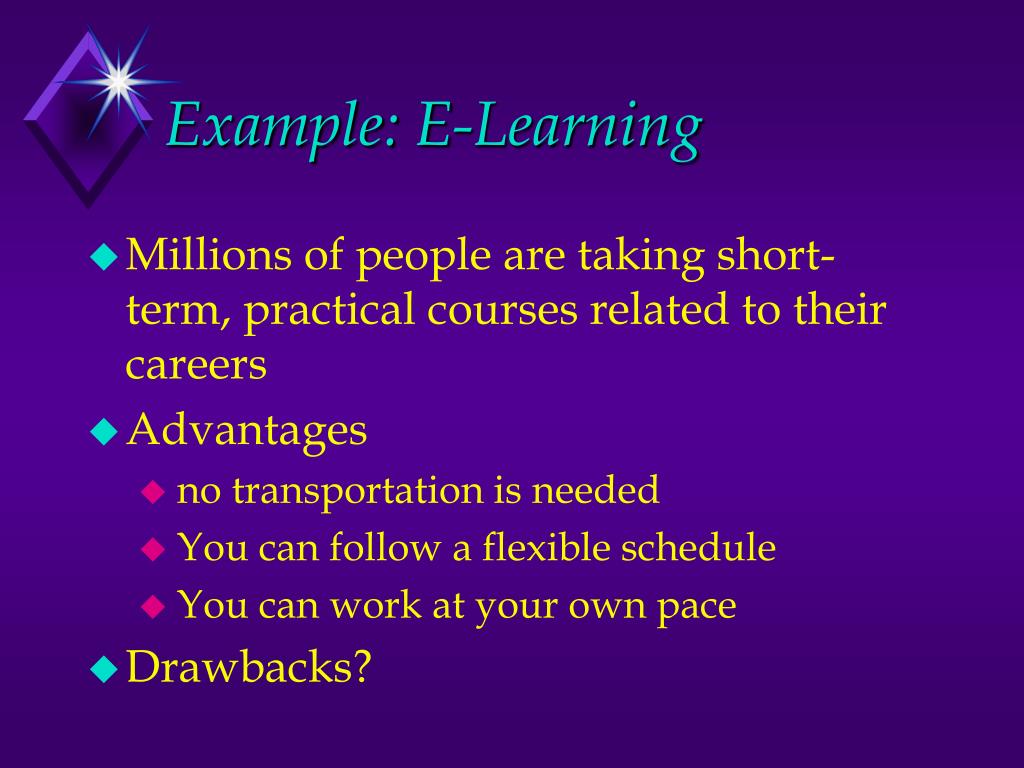 Example: E-Learning

Millions of people are taking short-term, practical courses related to their careers

Advantages

no transportation is needed

You can follow a flexible schedule

You can work at your own pace

Drawbacks?